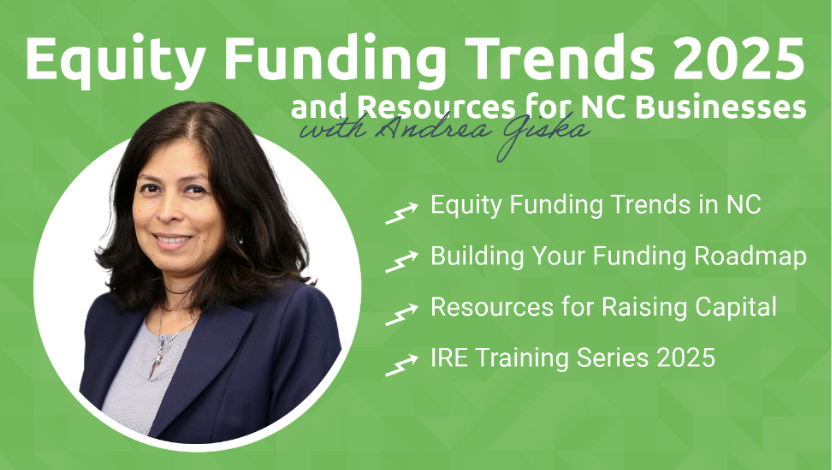 Equity Funding Trends 2025
and Resources for NC Businesses
with Andrea Giska

Equity Funding Trends in NC
Building Your Funding Roadmap
Resources for Raising Capital
IRE Training Series 2025